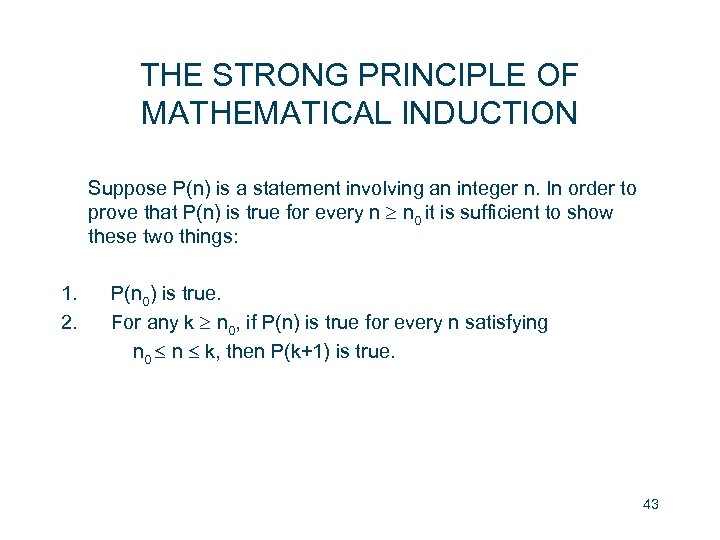 THE STRONG PRINCIPLE OF MATHEMATICAL INDUCTION

Suppose P(n) is a statement involving an integer n. In order to prove that P(n) is true for every $n \geq n_0$ it is sufficient to show these two things:

1. $P(n_0)$ is true.
2. For any $k \geq n_0$, if P(n) is true for every n satisfying $n_0 \leq n \leq k$, then P(k+1) is true.

43